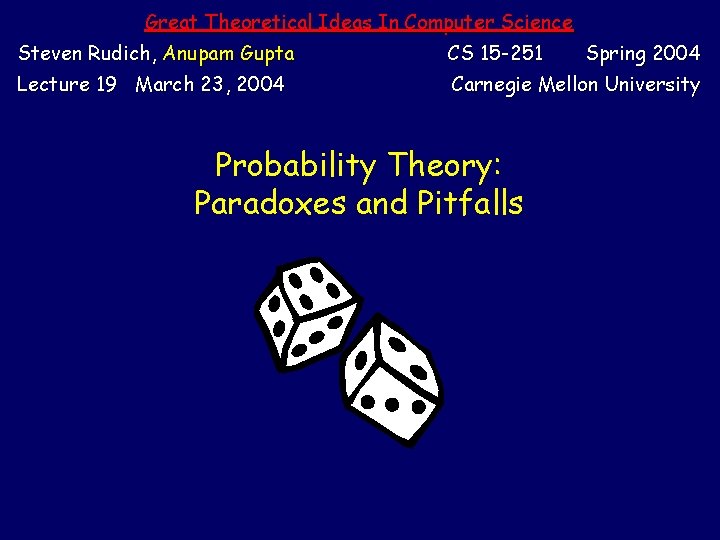 Great Theoretical Ideas In Computer Science

Steven Rudich, Anupam Gupta CS 15-251 Spring 2004

Lecture 19 March 23, 2004 Carnegie Mellon University

Probability Theory:
Paradoxes and Pitfalls